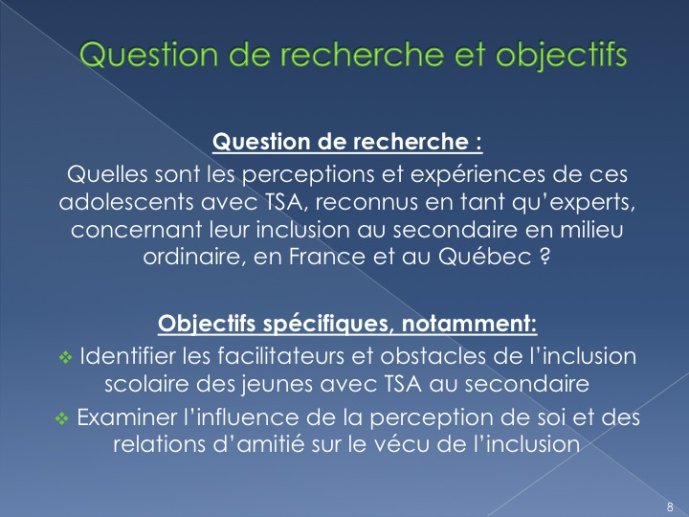 Question de recherche et objectifs

Question de recherche :

Quelles sont les perceptions et expériences de ces adolescents avec TSA, reconnus en tant qu'experts, concernant leur inclusion au secondaire en milieu ordinaire, en France et au Québec ?

Objectifs spécifiques, notamment:

❖ Identifier les facilitateurs et obstacles de l'inclusion scolaire des jeunes avec TSA au secondaire

❖ Examiner l'influence de la perception de soi et des relations d'amitié sur le vécu de l'inclusion

8